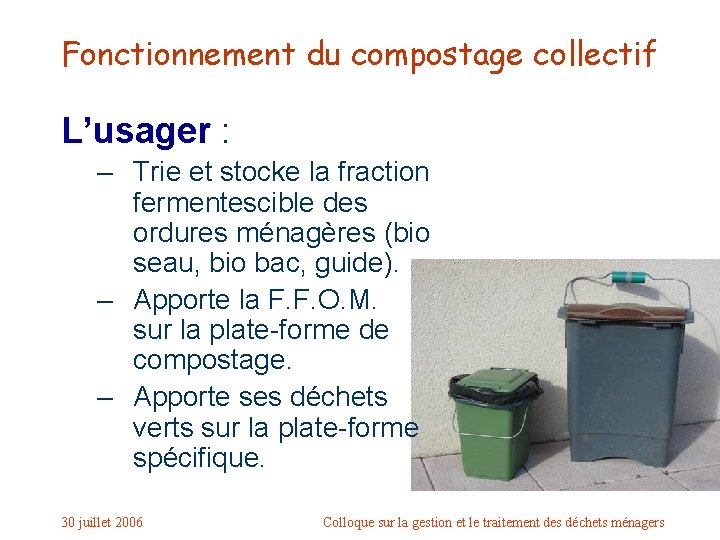 Fonctionnement du compostage collectif

L’usager :

– Trie et stocke la fraction fermentescible des ordures ménagères (bio seau, bio bac, guide).

– Apporte la F.F.O.M. sur la plate-forme de compostage.

– Apporte ses déchets verts sur la plate-forme spécifique.

30 juillet 2006

Colloque sur la gestion et le traitement des déchets ménagers